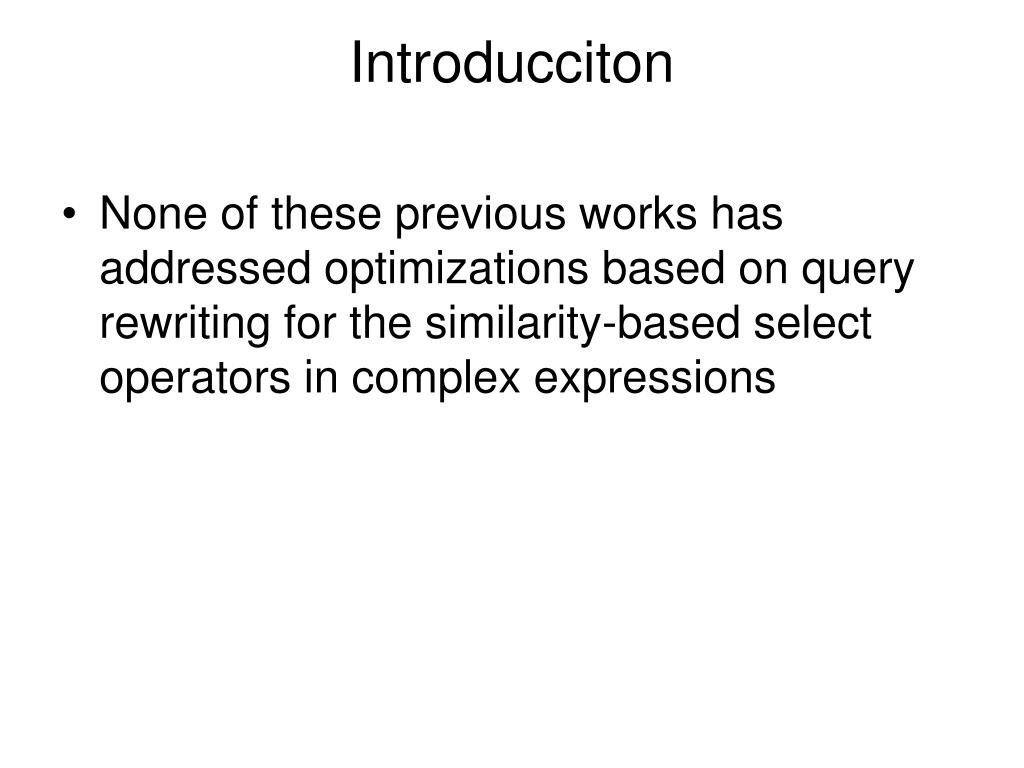 Introducciton

• None of these previous works has addressed optimizations based on query rewriting for the similarity-based select operators in complex expressions